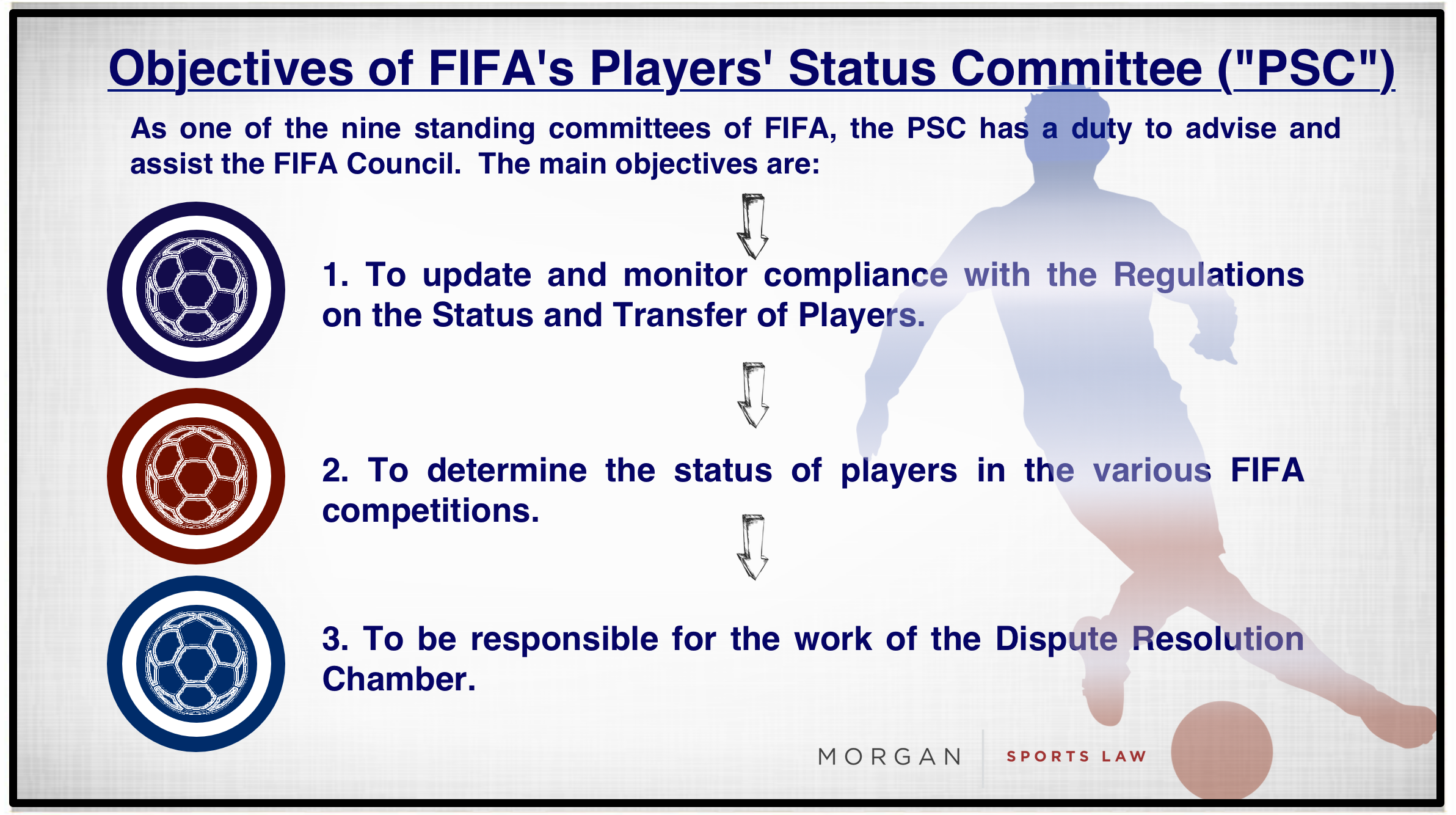 Objectives of FIFA's Players' Status Committee ("PSC")

As one of the nine standing committees of FIFA, the PSC has a duty to advise and assist the FIFA Council. The main objectives are:

1. To update and monitor compliance with the Regulations on the Status and Transfer of Players.

2. To determine the status of players in the various FIFA competitions.

3. To be responsible for the work of the Dispute Resolution Chamber.

MORGAN SPORTS LAW